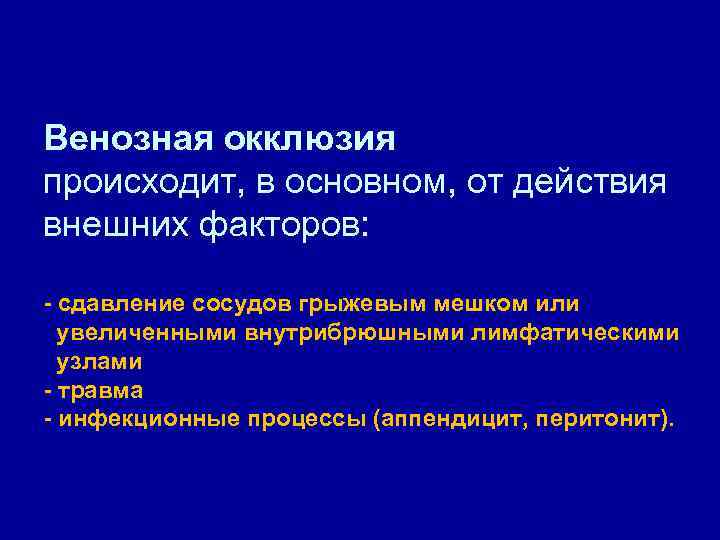 Венозная окклюзия
происходит, в основном, от действия внешних факторов:

- сдавление сосудов грыжевым мешком или увеличенными внутрибрюшными лимфатическими узлами
- травма
- инфекционные процессы (аппендицит, перитонит).